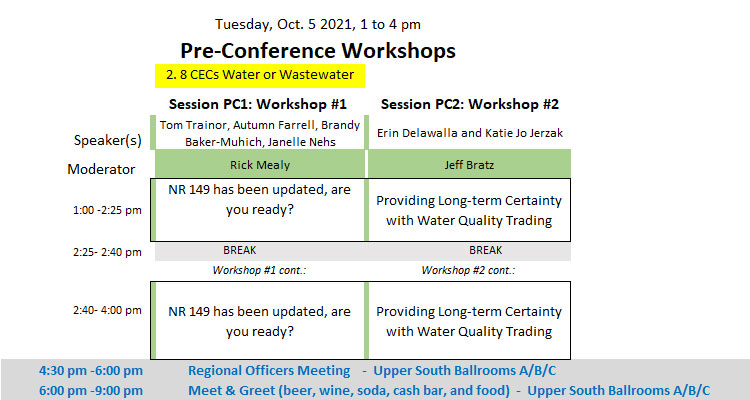 Tuesday, Oct. 5 2021, 1 to 4 pm

Pre-Conference Workshops

2. 8 CECs Water or Wastewater

| | Session PC1: Workshop #1 | Session PC2: Workshop #2 |
|---|---|---|
| Speaker(s) | Tom Trainor, Autumn Farrell, Brandy Baker-Muhich, Janelle Nehs | Erin Delawalla and Katie Jo Jerzak |
| Moderator | Rick Mealy | Jeff Bratz |
| 1:00 -2:25 pm | NR 149 has been updated, are you ready? | Providing Long-term Certainty with Water Quality Trading |
| 2:25- 2:40 pm | BREAK | BREAK |
| | Workshop #1 cont.: | Workshop #2 cont.: |
| 2:40- 4:00 pm | NR 149 has been updated, are you ready? | Providing Long-term Certainty with Water Quality Trading |

4:30 pm -6:00 pm Regional Officers Meeting - Upper South Ballrooms A/B/C
6:00 pm -9:00 pm Meet & Greet (beer, wine, soda, cash bar, and food) - Upper South Ballrooms A/B/C